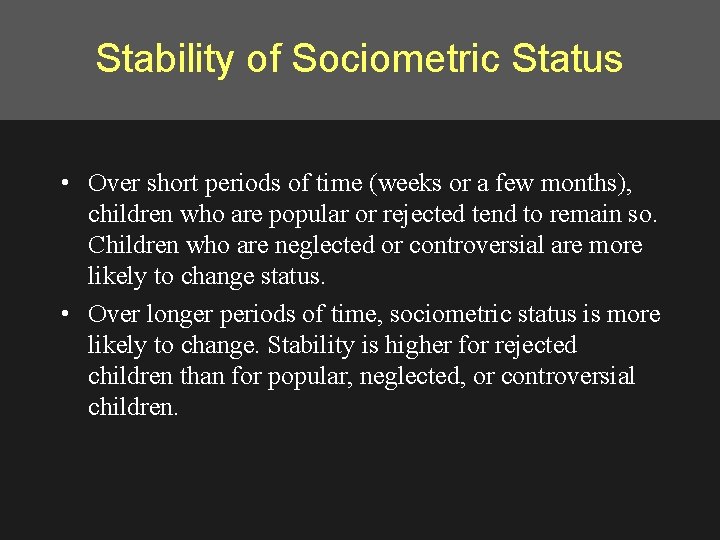 Stability of Sociometric Status

• Over short periods of time (weeks or a few months), children who are popular or rejected tend to remain so. Children who are neglected or controversial are more likely to change status.

• Over longer periods of time, sociometric status is more likely to change. Stability is higher for rejected children than for popular, neglected, or controversial children.